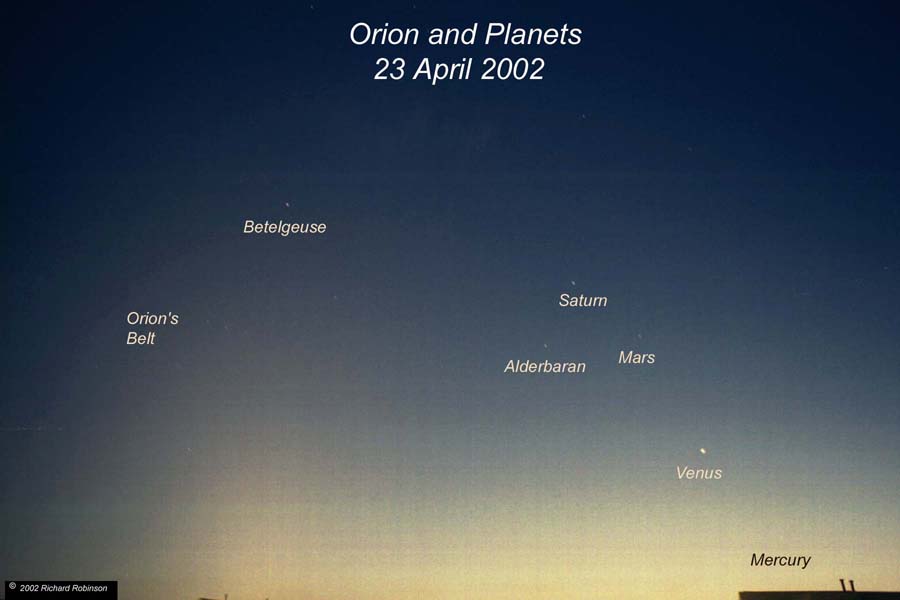 Orion and Planets
23 April 2002

Betelgeuse

Orion's Belt

Saturn

Alderbaran

Mars

Venus

Mercury

© 2002 Richard Robinson